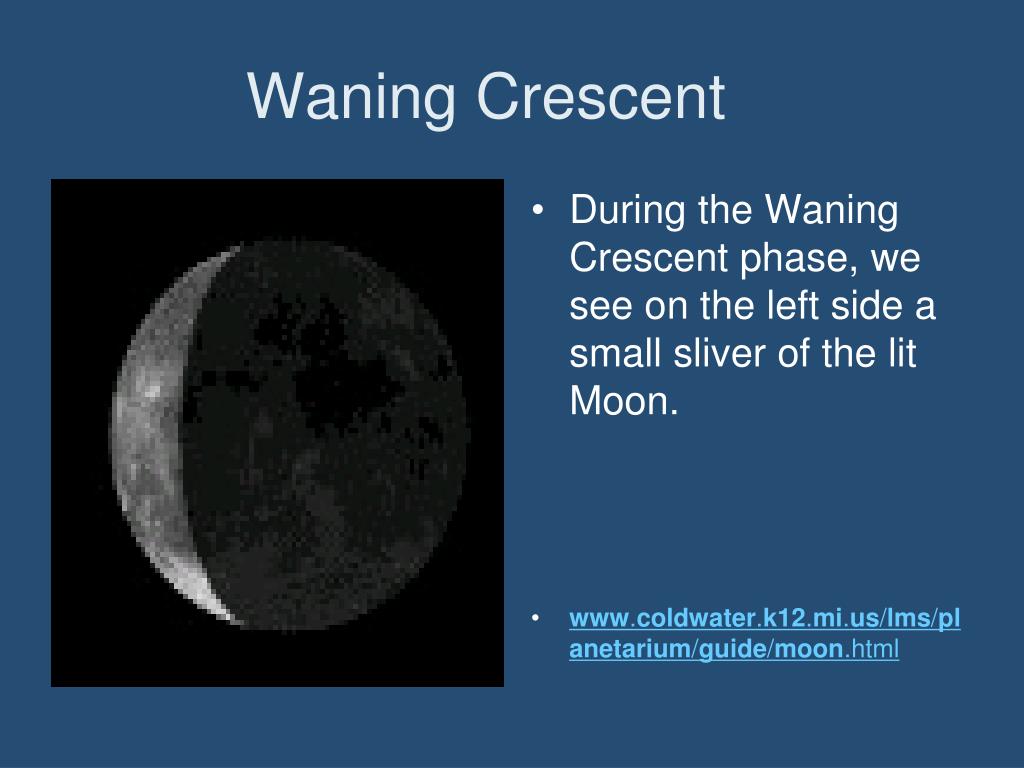 Waning Crescent

• During the Waning Crescent phase, we see on the left side a small sliver of the lit Moon.

• www.coldwater.k12.mi.us/lms/planetarium/guide/moon.html